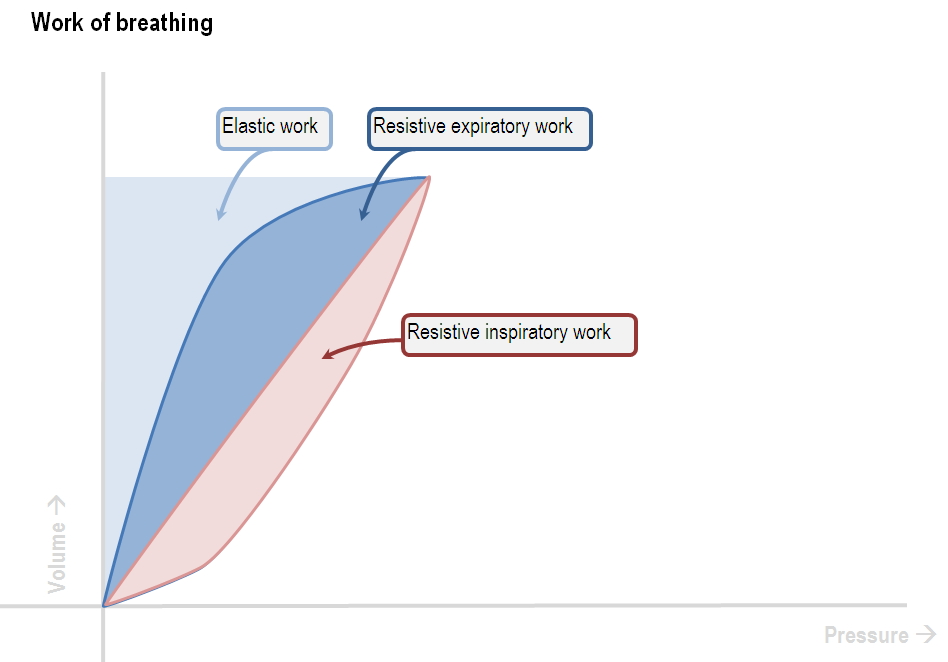 Work of breathing

Elastic work

Resistive expiratory work

Resistive inspiratory work

Volume →

Pressure →